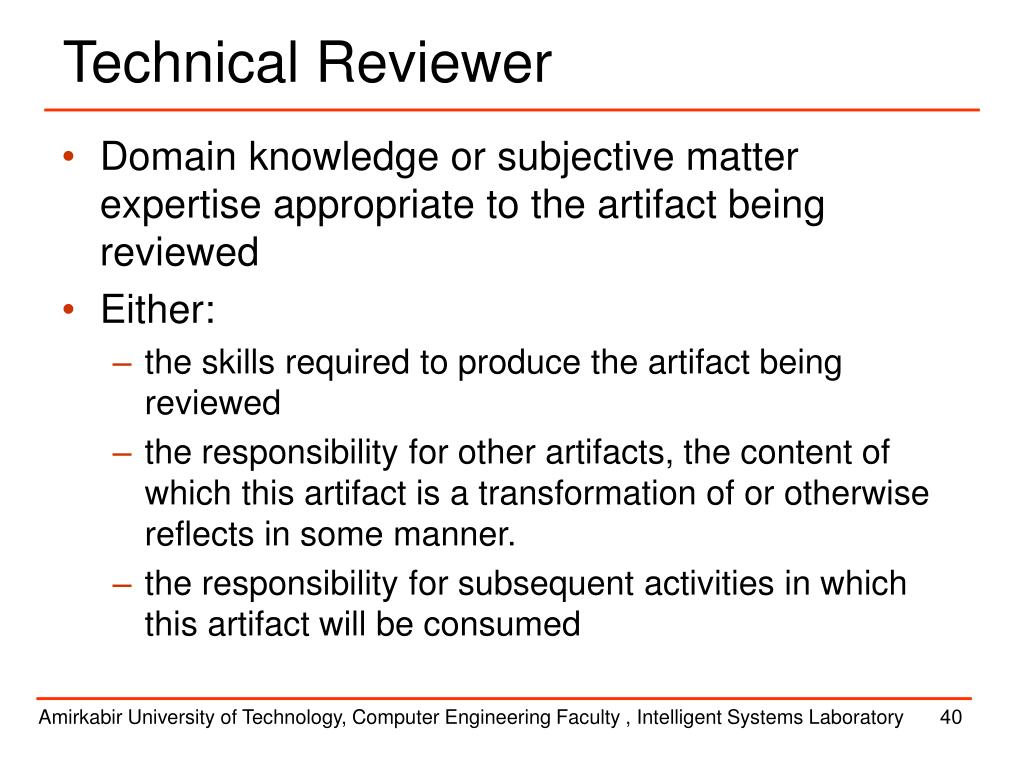 Technical Reviewer

• Domain knowledge or subjective matter expertise appropriate to the artifact being reviewed
• Either:
– the skills required to produce the artifact being reviewed
– the responsibility for other artifacts, the content of which this artifact is a transformation of or otherwise reflects in some manner.
– the responsibility for subsequent activities in which this artifact will be consumed

Amirkabir University of Technology, Computer Engineering Faculty , Intelligent Systems Laboratory 40